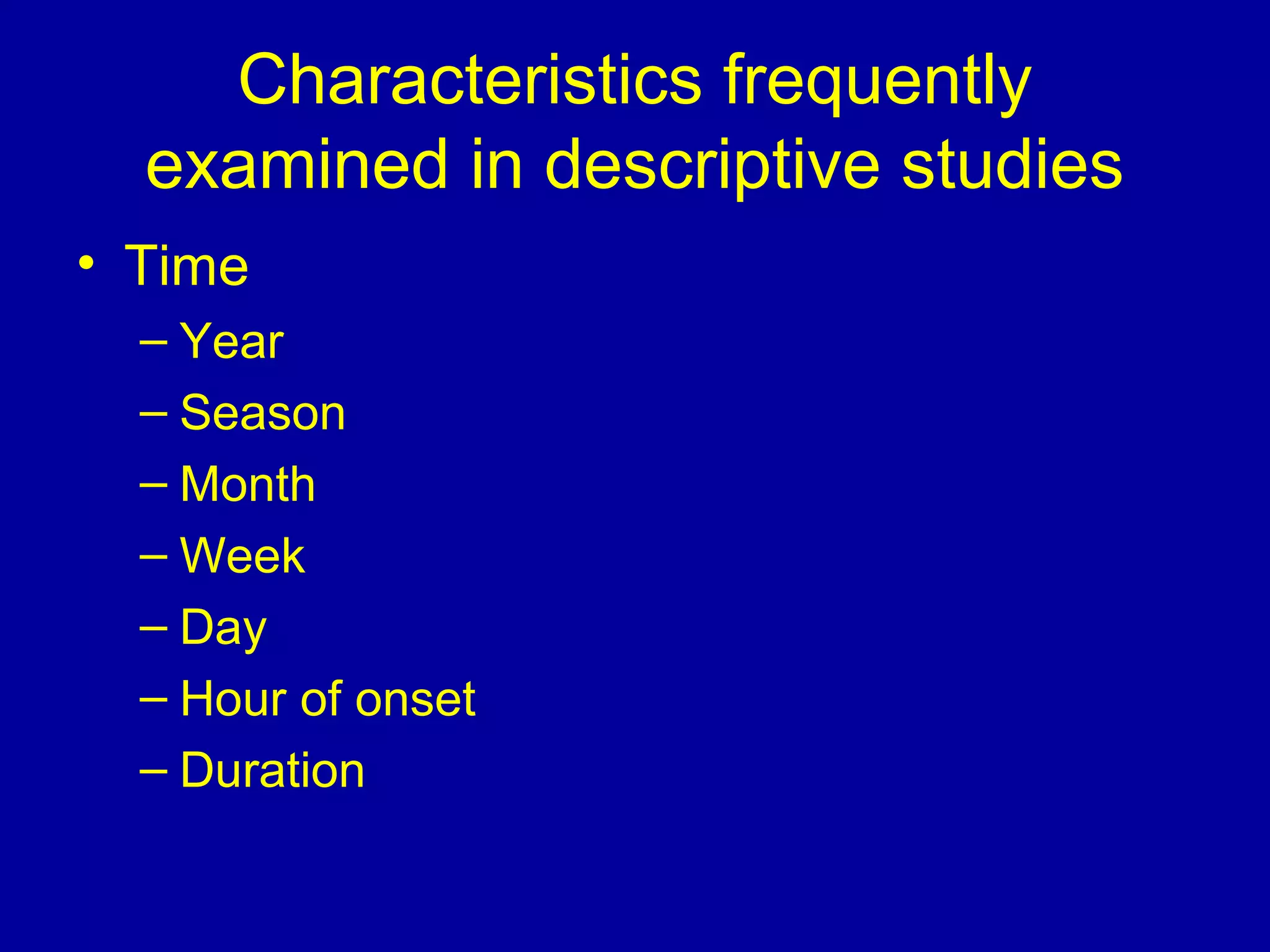 Characteristics frequently examined in descriptive studies

• Time
– Year
– Season
– Month
– Week
– Day
– Hour of onset
– Duration